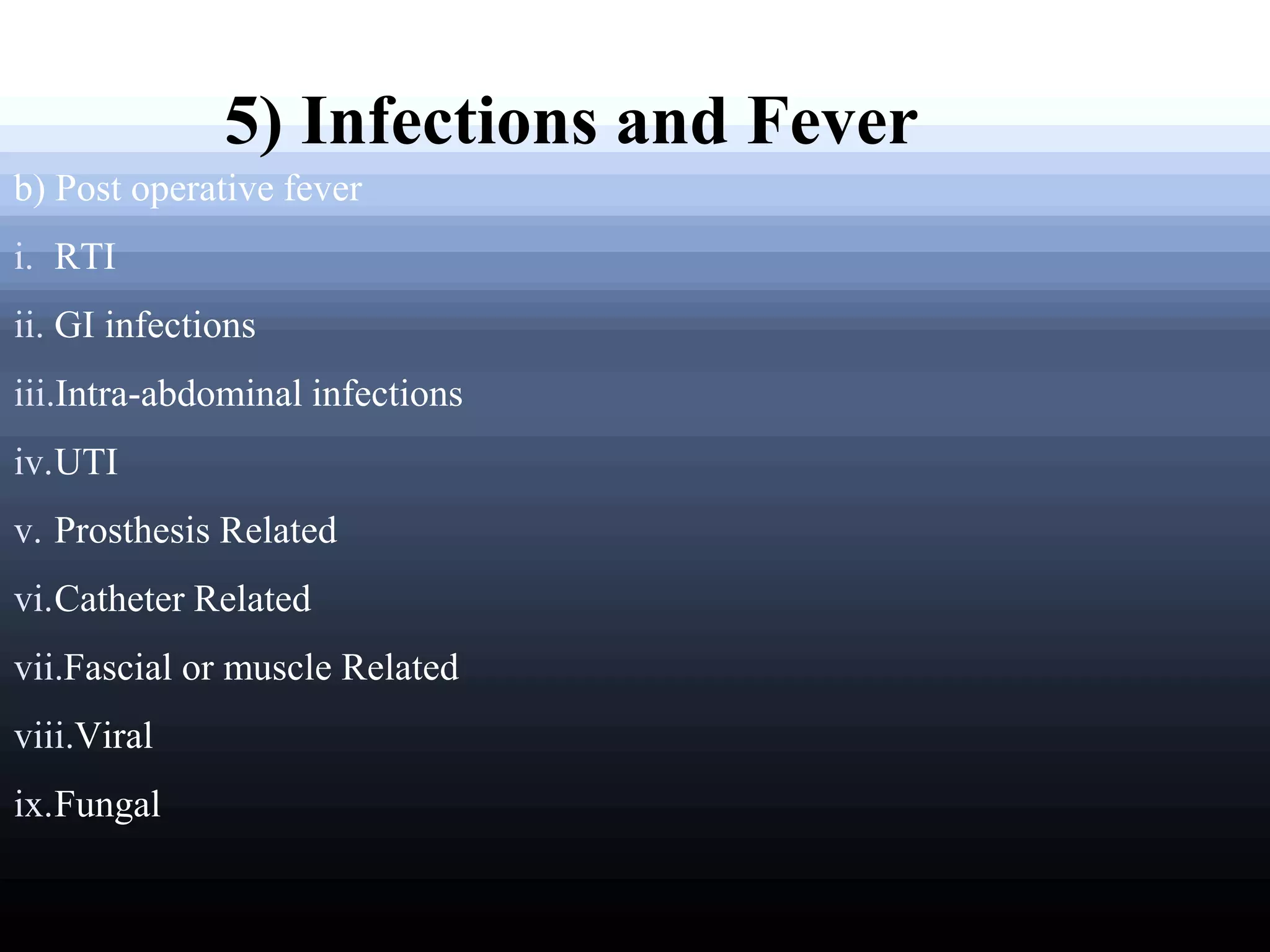 5) Infections and Fever

b) Post operative fever

i. RTI

ii. GI infections

iii.Intra-abdominal infections

iv.UTI

v. Prosthesis Related

vi.Catheter Related

vii.Fascial or muscle Related

viii.Viral

ix.Fungal